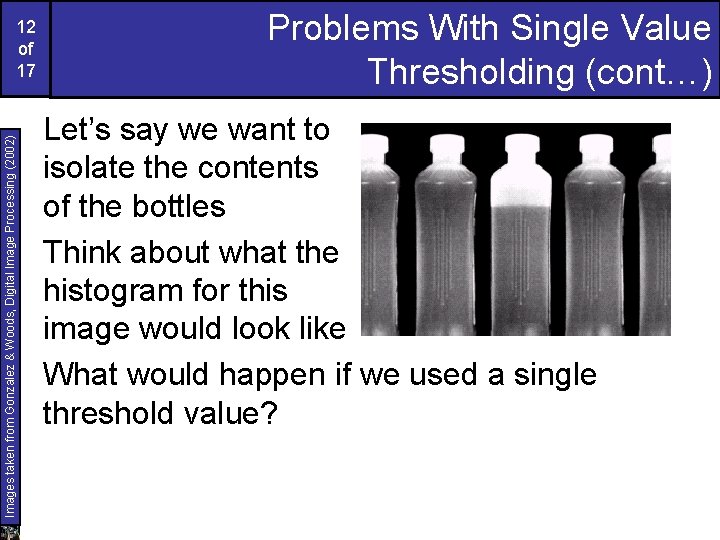 12 of 17

Problems With Single Value Thresholding (cont…)

Images taken from Gonzalez & Woods, Digital Image Processing (2002)

Let's say we want to isolate the contents of the bottles

Think about what the histogram for this image would look like

What would happen if we used a single threshold value?